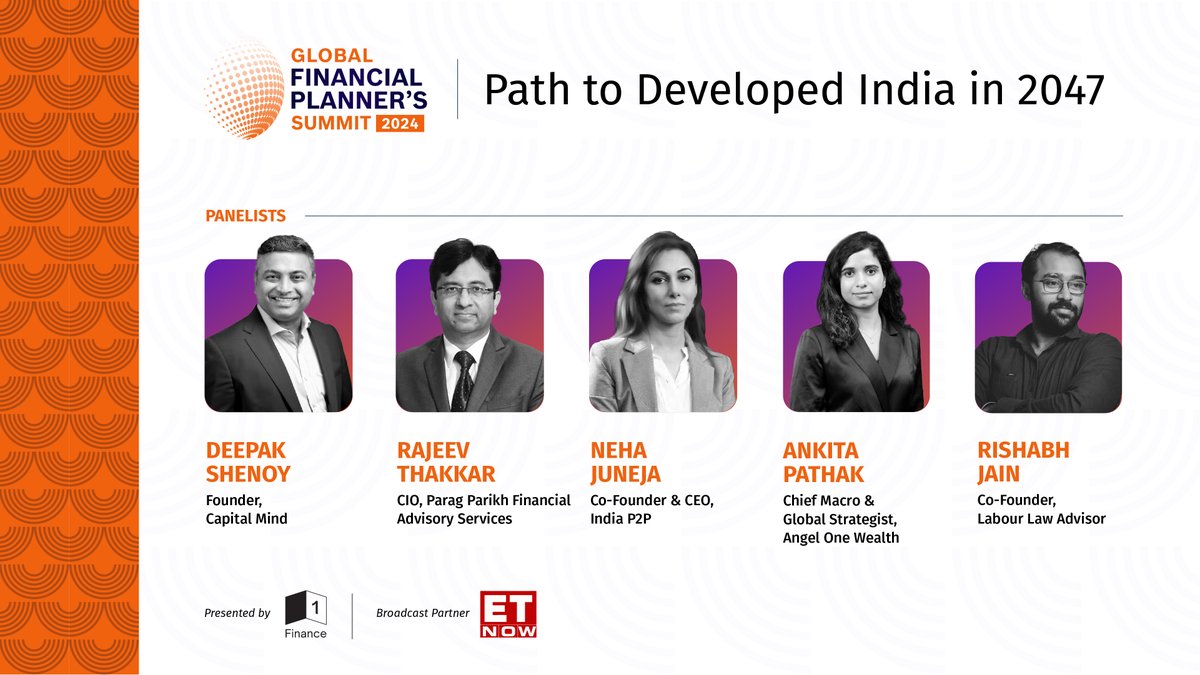 GLOBAL FINANCIAL PLANNER'S SUMMIT 2024

Path to Developed India in 2047

PANELISTS

DEEPAK SHENOY
Founder, Capital Mind

RAJEEV THAKKAR
CIO, Parag Parikh Financial Advisory Services

NEHA JUNEJA
Co-Founder & CEO, India P2P

ANKITA PATHAK
Chief Macro & Global Strategist, Angel One Wealth

RISHABH JAIN
Co-Founder, Labour Law Advisor

Presented by 1 Finance

Broadcast Partner ET NOW